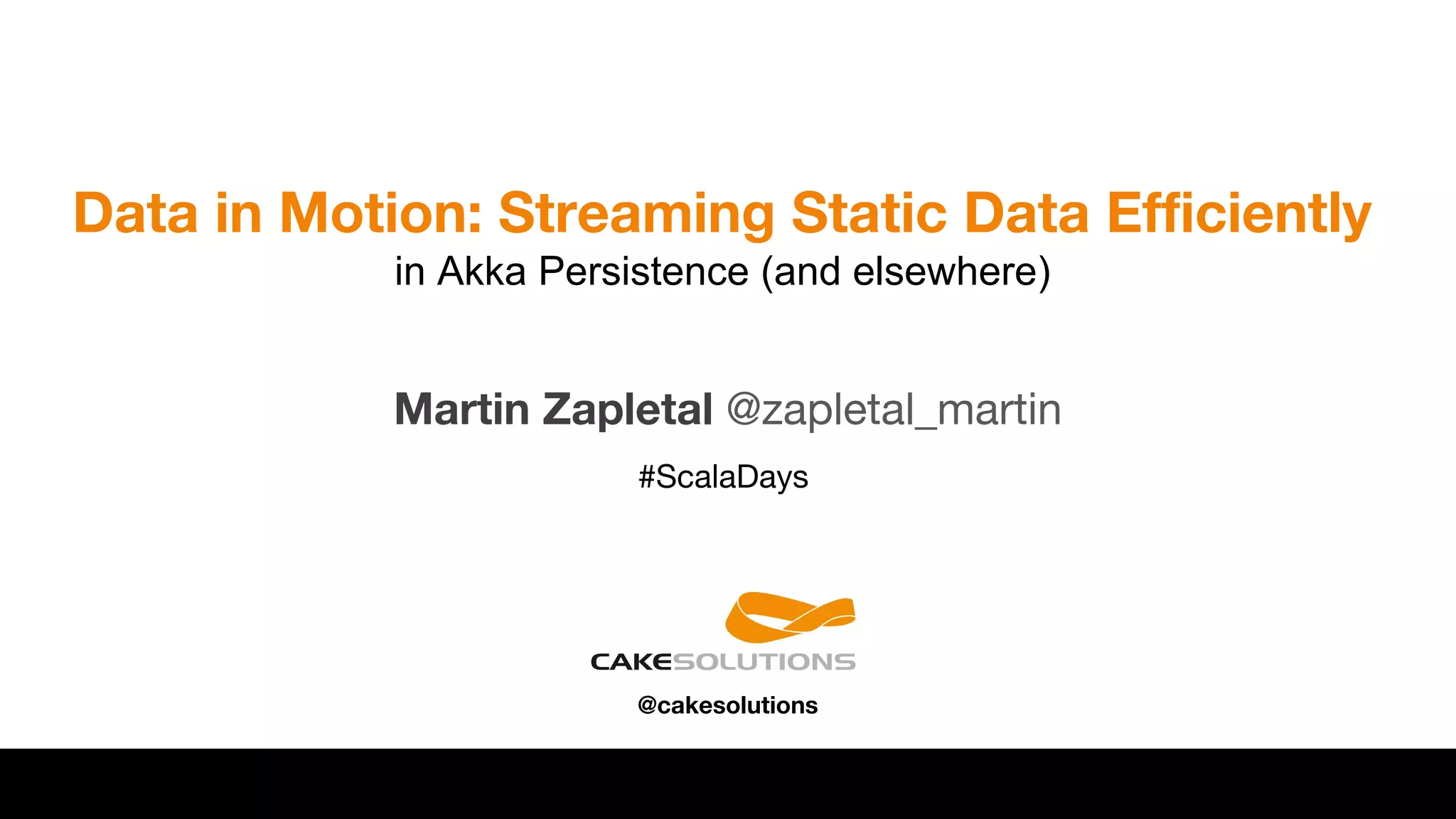 Data in Motion: Streaming Static Data Efficiently
in Akka Persistence (and elsewhere)

Martin Zapletal @zapletal_martin

#ScalaDays

CAKESOLUTIONS

@cakesolutions